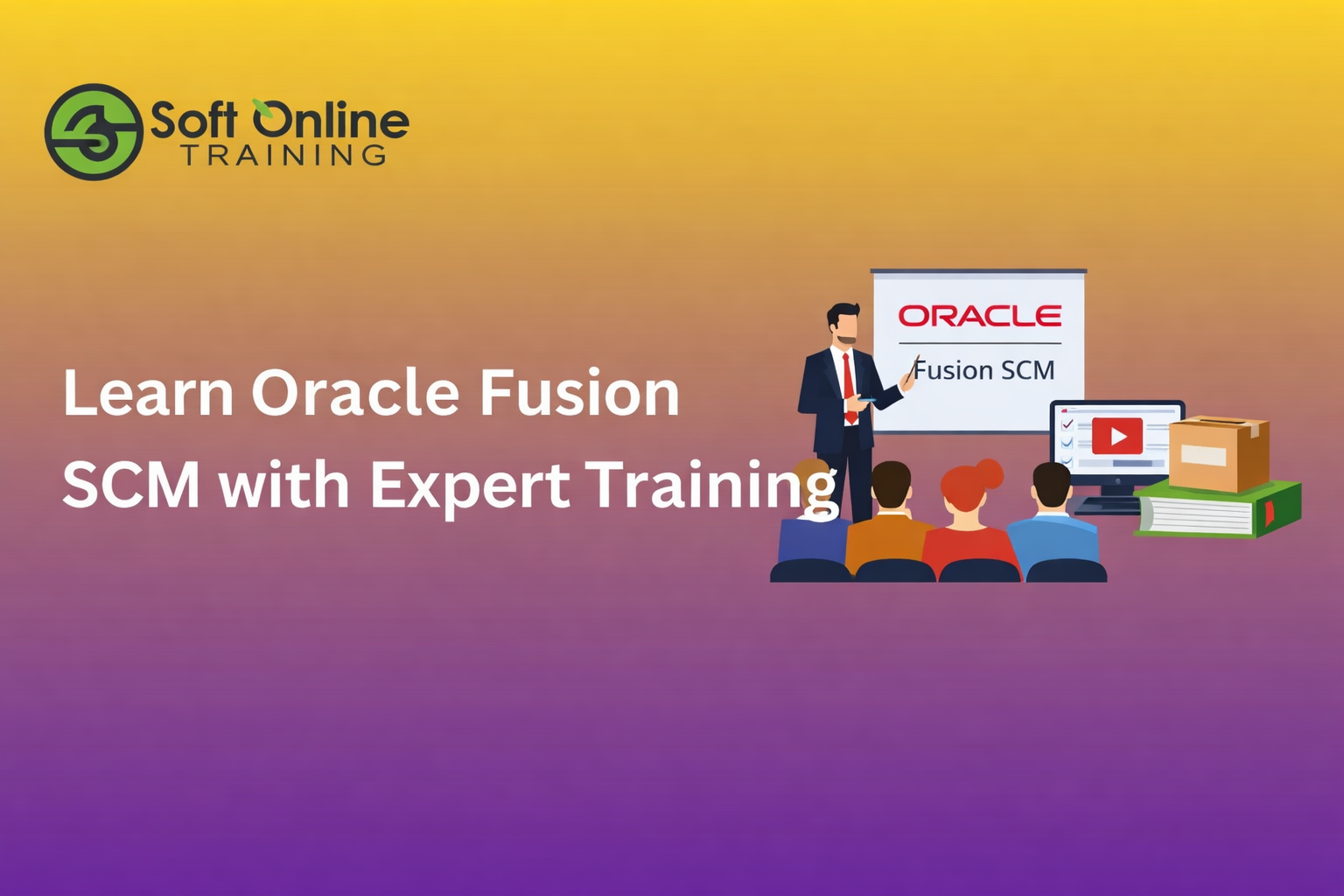 Soft Online
TRAINING

Learn Oracle Fusion SCM with Expert Training

ORACLE
Fusion SCM